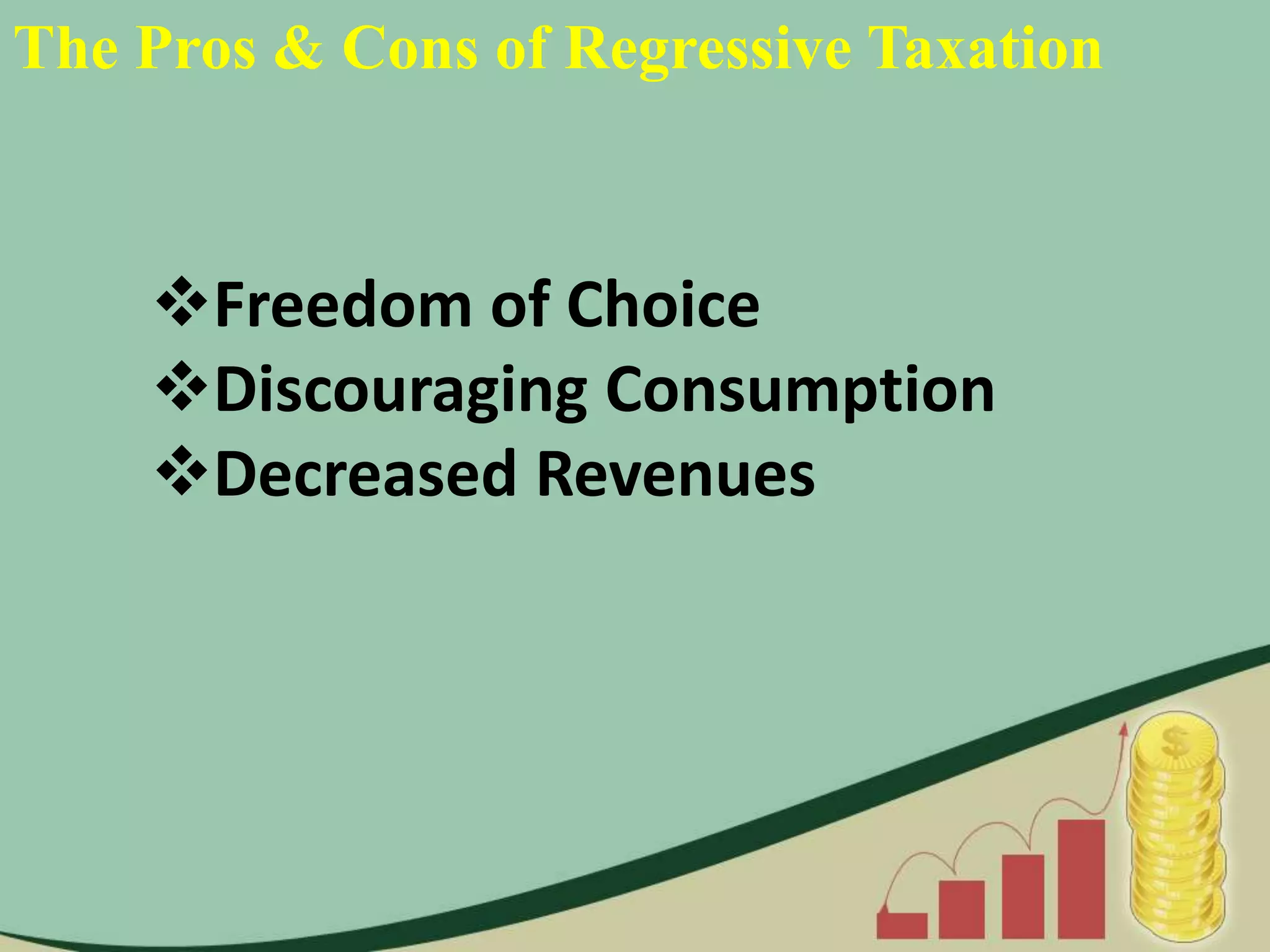 The Pros & Cons of Regressive Taxation

❖Freedom of Choice
❖Discouraging Consumption
❖Decreased Revenues

$